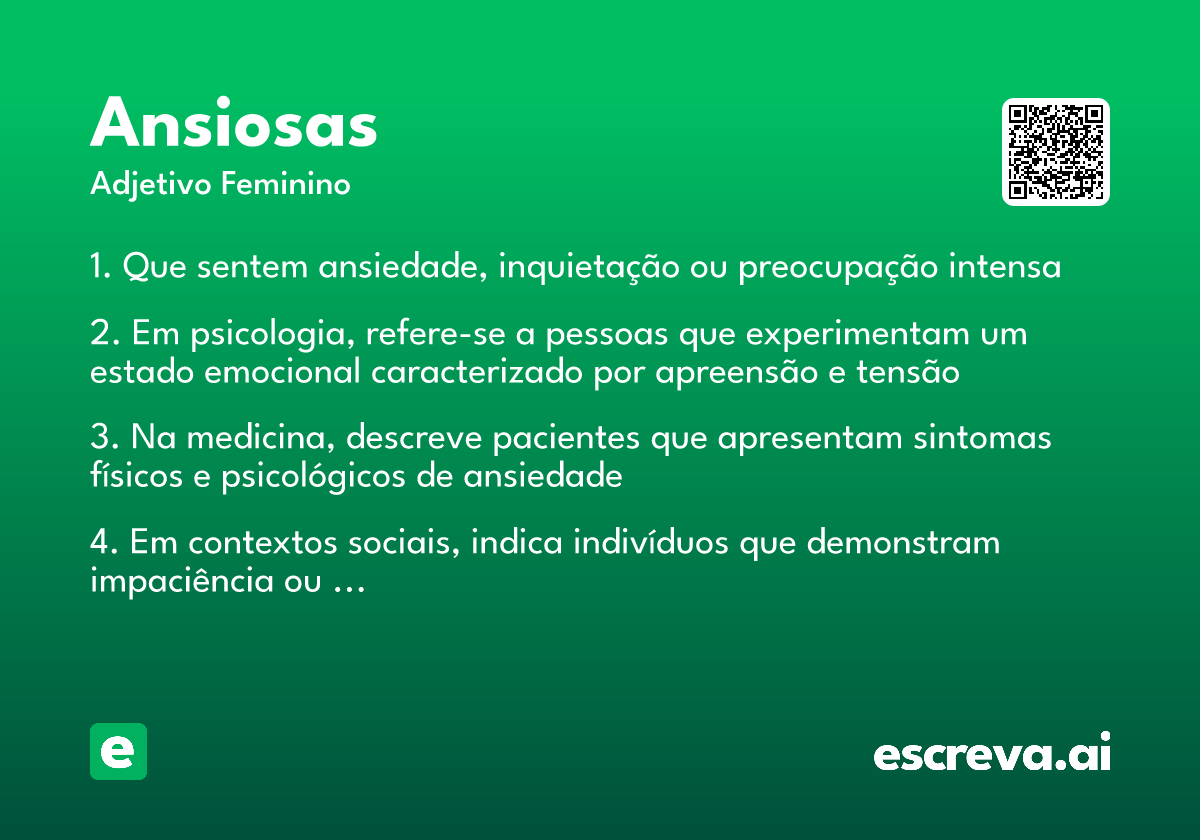 Ansiosas
Adjetivo Feminino

1. Que sentem ansiedade, inquietação ou preocupação intensa

2. Em psicologia, refere-se a pessoas que experimentam um estado emocional caracterizado por apreensão e tensão

3. Na medicina, descreve pacientes que apresentam sintomas físicos e psicológicos de ansiedade

4. Em contextos sociais, indica indivíduos que demonstram impaciência ou ...

e

escreva.ai